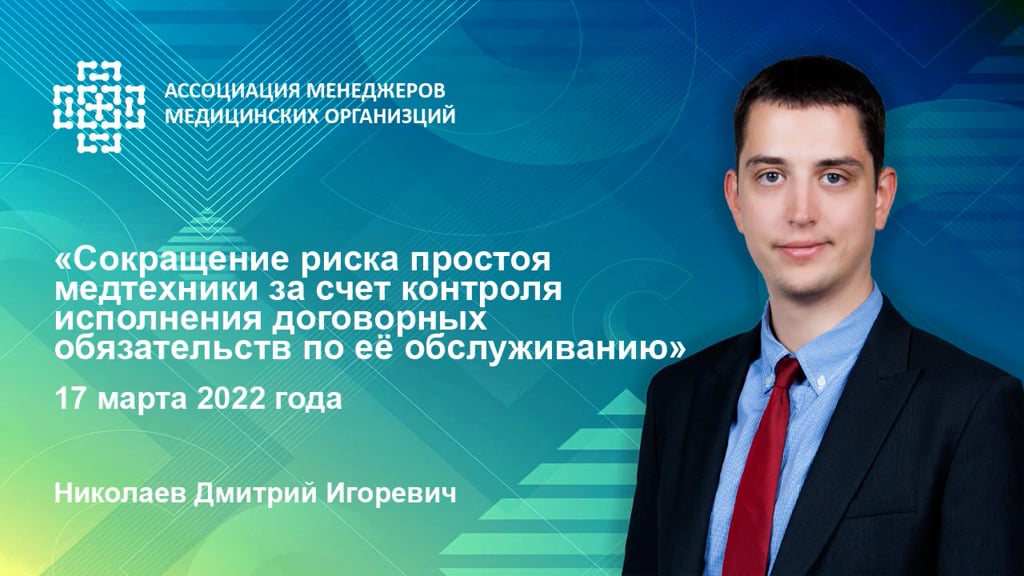 АССОЦИАЦИЯ МЕНЕДЖЕРОВ
МЕДИЦИНСКИХ ОРГАНИЗАЦИЙ

«Сокращение риска простоя медтехники за счет контроля исполнения договорных обязательств по её обслуживанию»

17 марта 2022 года

Николаев Дмитрий Игоревич